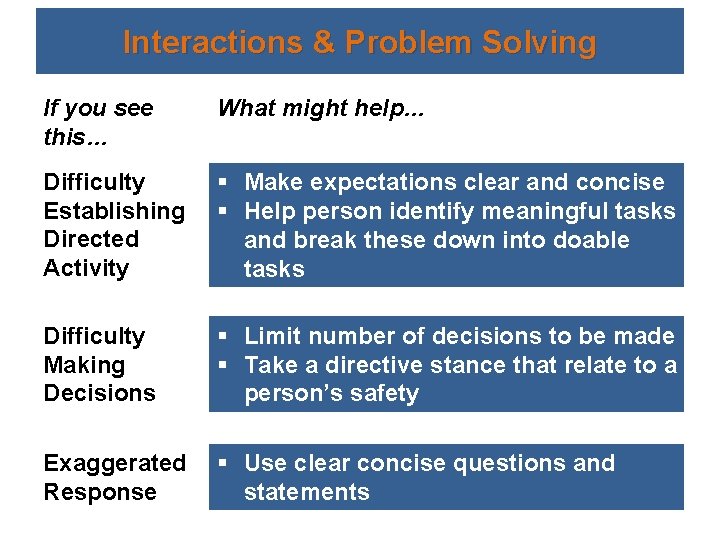 Interactions & Problem Solving

| If you see this... | What might help... |
|---|---|
| Difficulty Establishing Directed Activity | ▪ Make expectations clear and concise ▪ Help person identify meaningful tasks and break these down into doable tasks |
| Difficulty Making Decisions | ▪ Limit number of decisions to be made ▪ Take a directive stance that relate to a person's safety |
| Exaggerated Response | ▪ Use clear concise questions and statements |